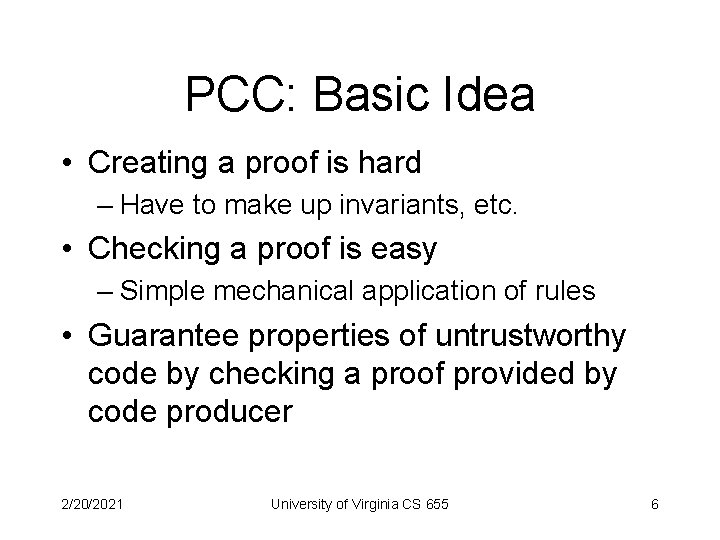 PCC: Basic Idea

• Creating a proof is hard
– Have to make up invariants, etc.
• Checking a proof is easy
– Simple mechanical application of rules
• Guarantee properties of untrustworthy code by checking a proof provided by code producer

2/20/2021 University of Virginia CS 655 6